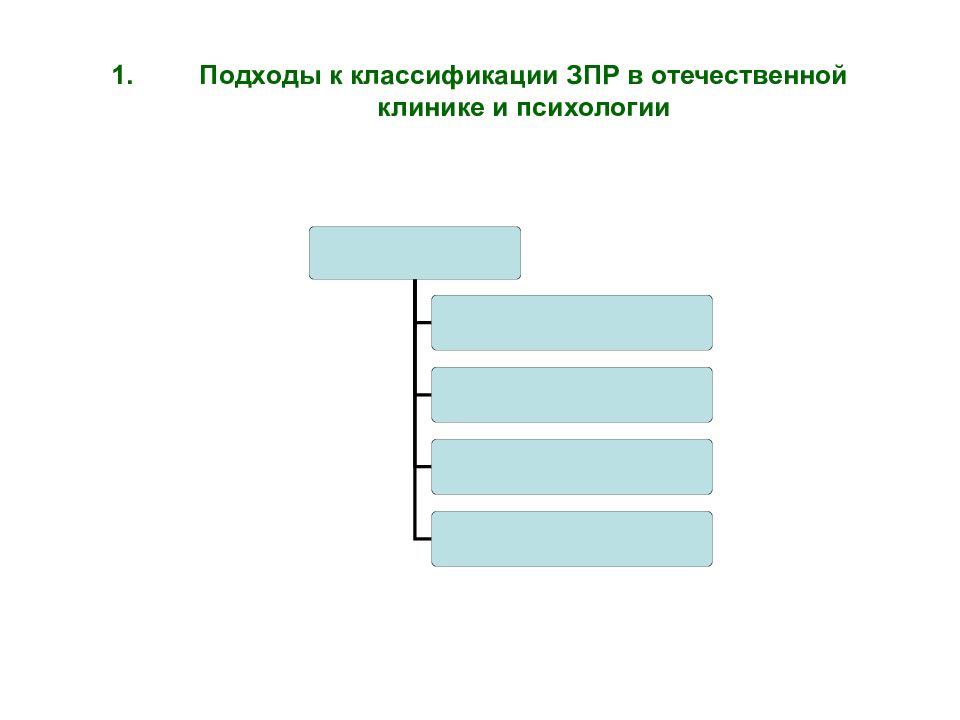 1. Подходы к классификации ЗПР в отечественной клинике и психологии